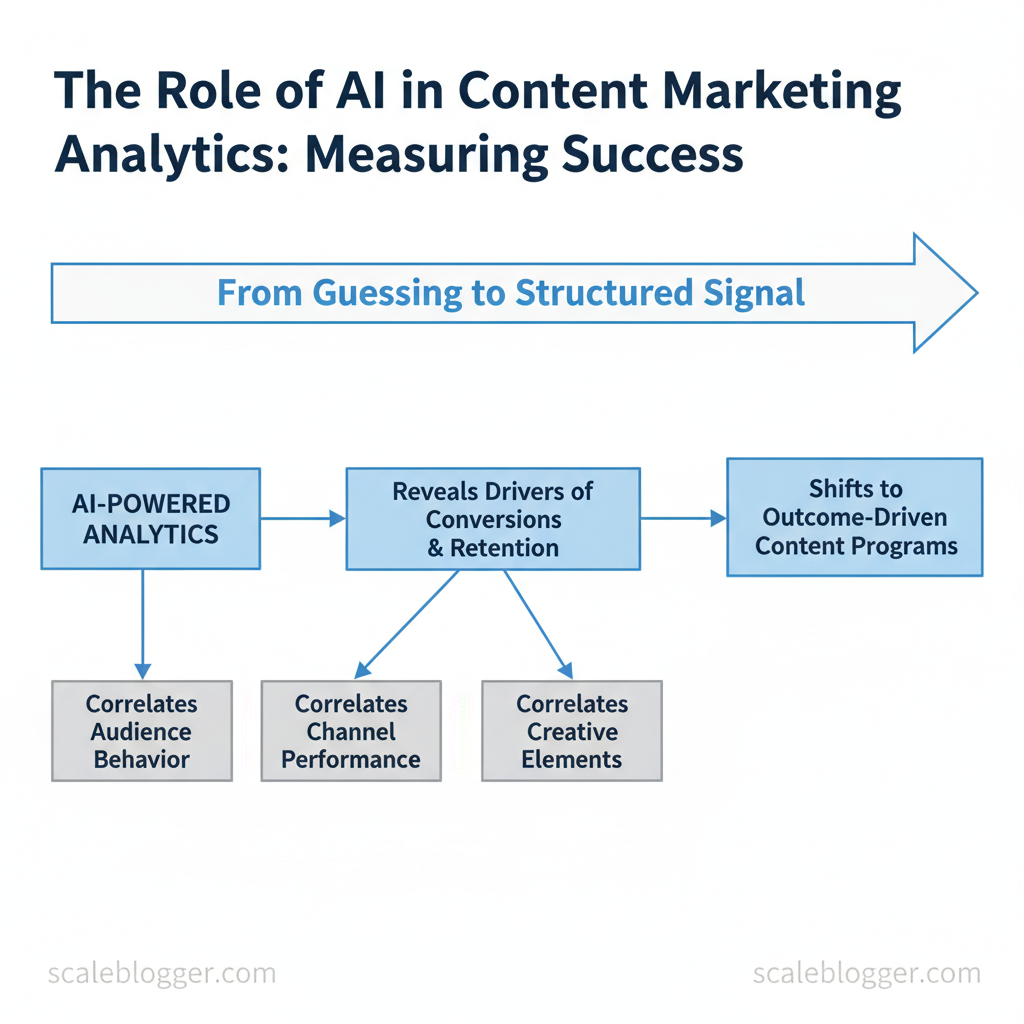 The Role of AI in Content Marketing Analytics: Measuring Success

From Guessing to Structured Signal

AI-POWERED ANALYTICS

Reveals Drivers of Conversions & Retention

Shifts to Outcome-Driven Content Programs

Correlates Audience Behavior

Correlates Channel Performance

Correlates Creative Elements

scaleblogger.com

scaleblogger.com